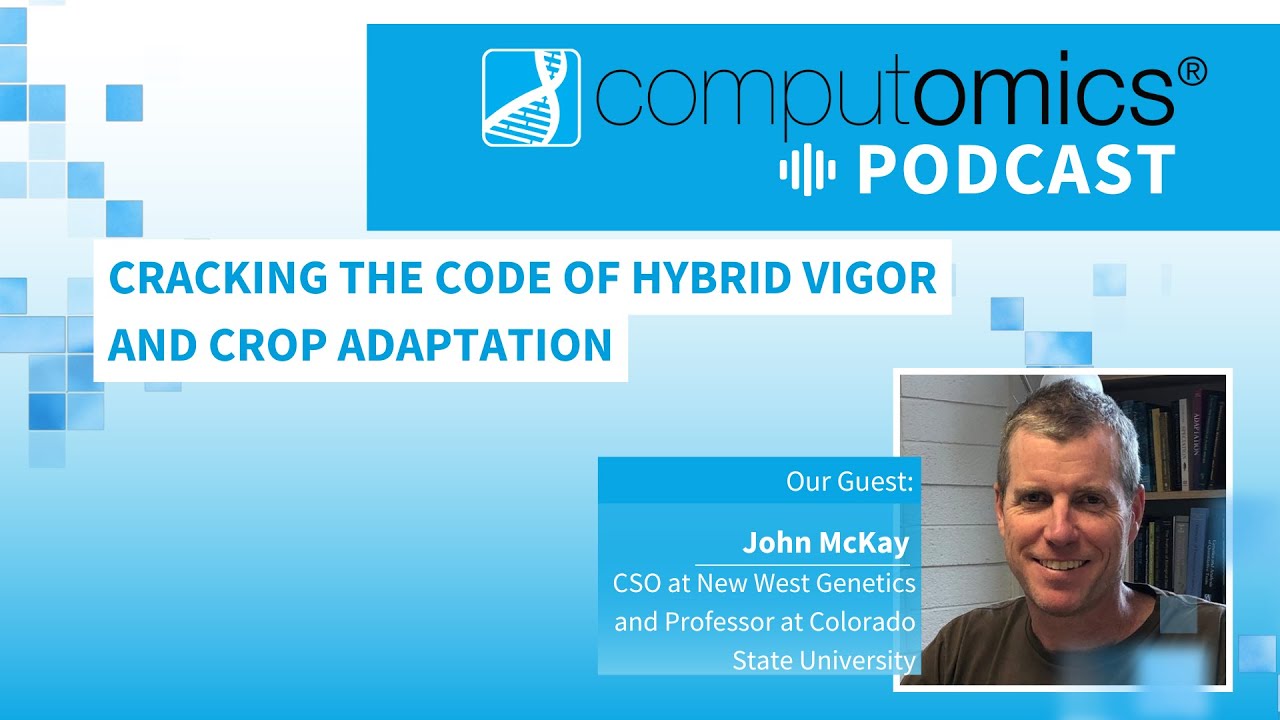 computomics®
PODCAST

CRACKING THE CODE OF HYBRID VIGOR AND CROP ADAPTATION

Our Guest:

John McKay
CSO at New West Genetics and Professor at Colorado State University

ADAPTATION